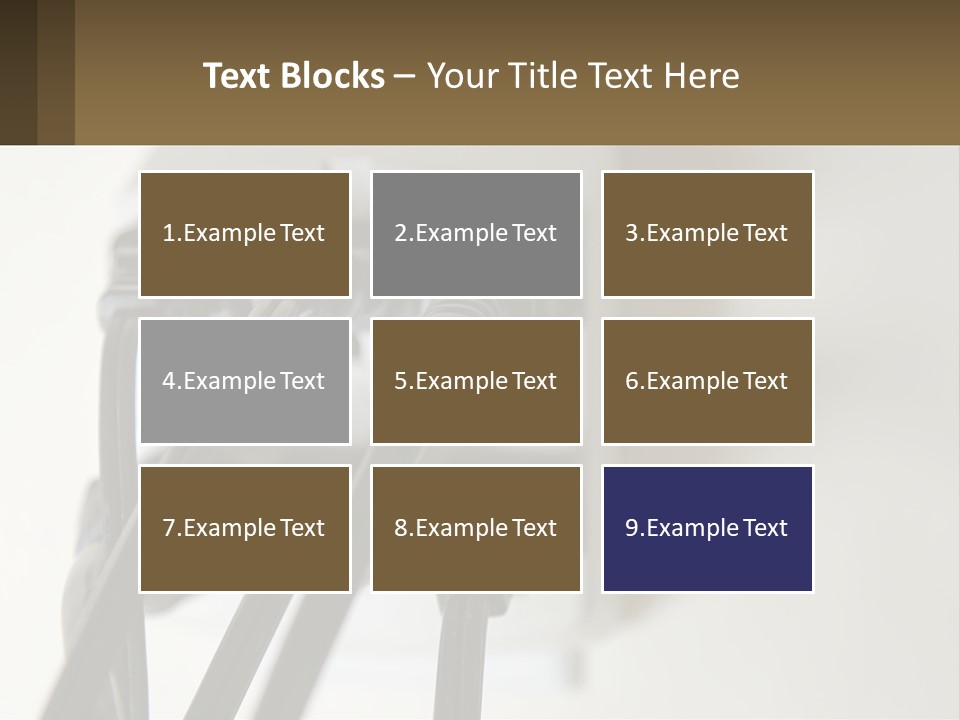 Text Blocks – Your Title Text Here

1.Example Text

2.Example Text

3.Example Text

4.Example Text

5.Example Text

6.Example Text

7.Example Text

8.Example Text

9.Example Text